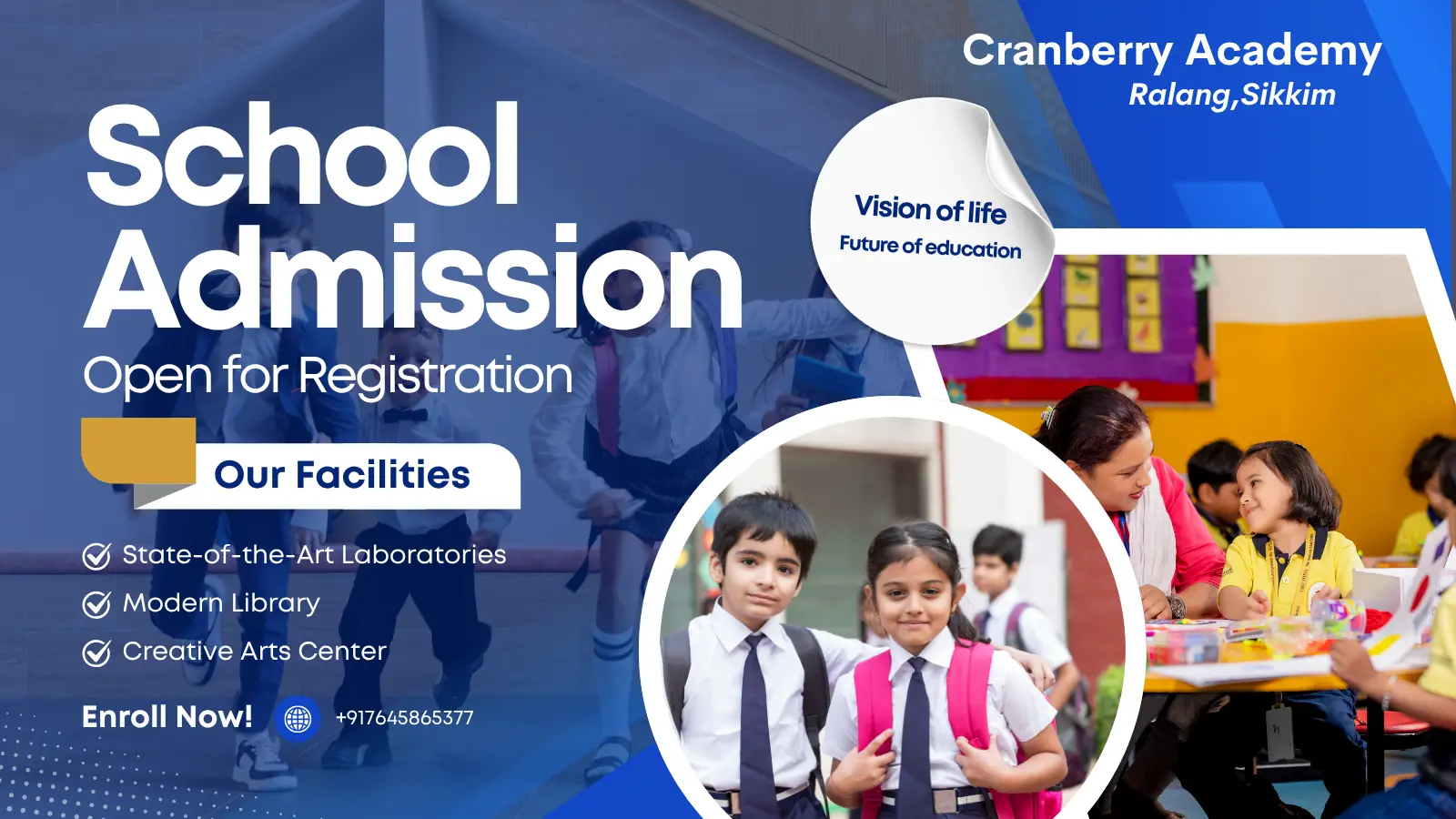 Cranberry Academy
Ralang,Sikkim

School Admission
Open for Registration

Vision of life
Future of education

Our Facilities

State-of-the-Art Laboratories
Modern Library
Creative Arts Center

Enroll Now!
+917645865377